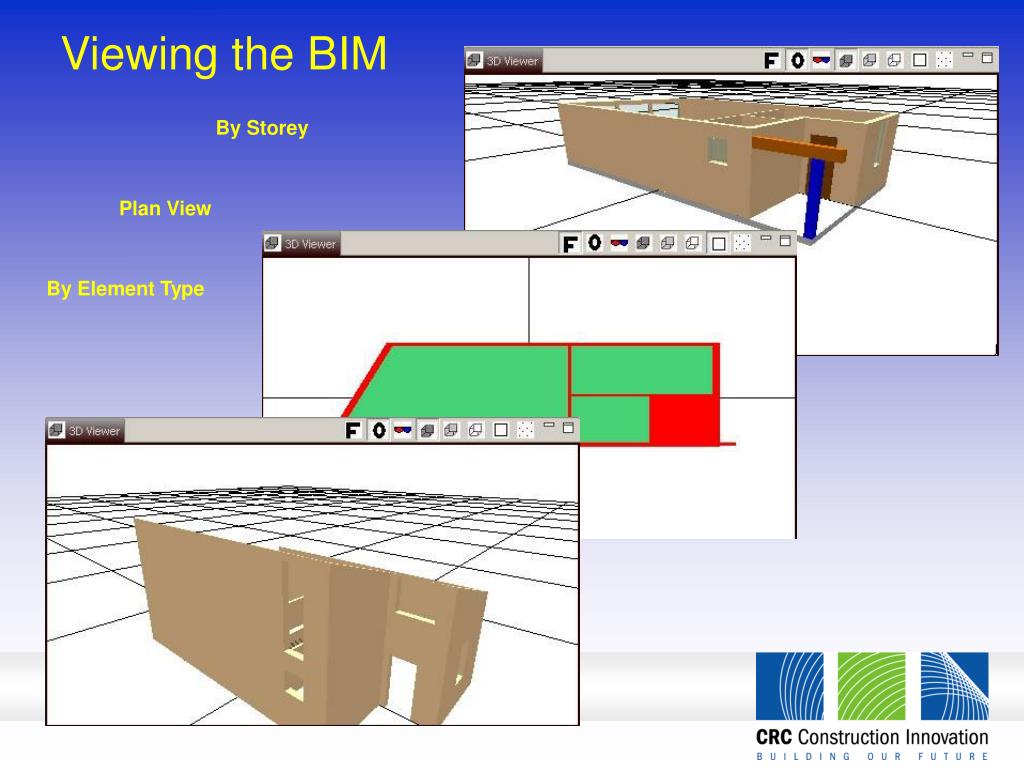 Viewing the BIM

By Storey

Plan View

By Element Type

3D Viewer

F O

3D Viewer

F O

3D Viewer

F O

CRC Construction Innovation
BUILDING OUR FUTURE